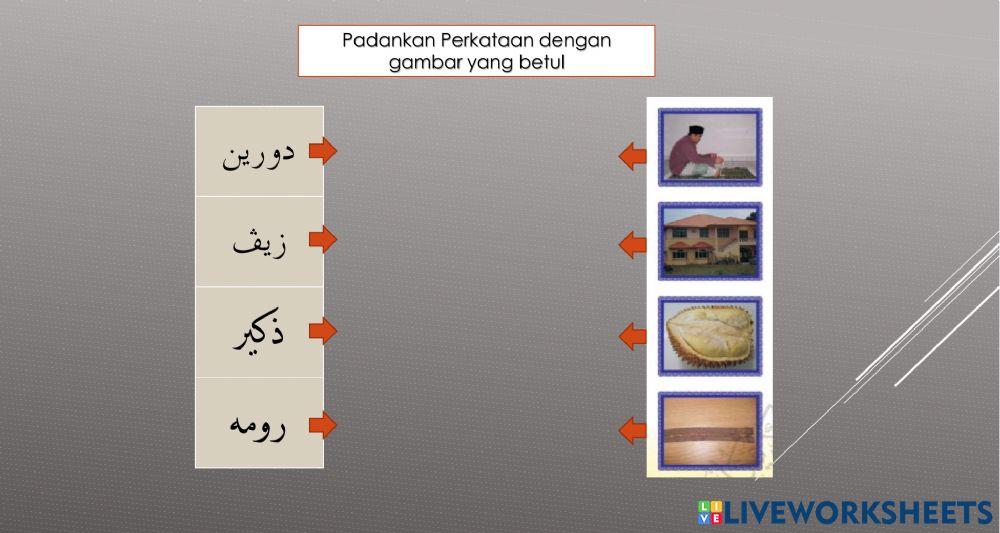 Padankan Perkataan dengan gambar yang betul

دورين

زيڤ

ذكير

رومه

LIVEWORKSHEETS